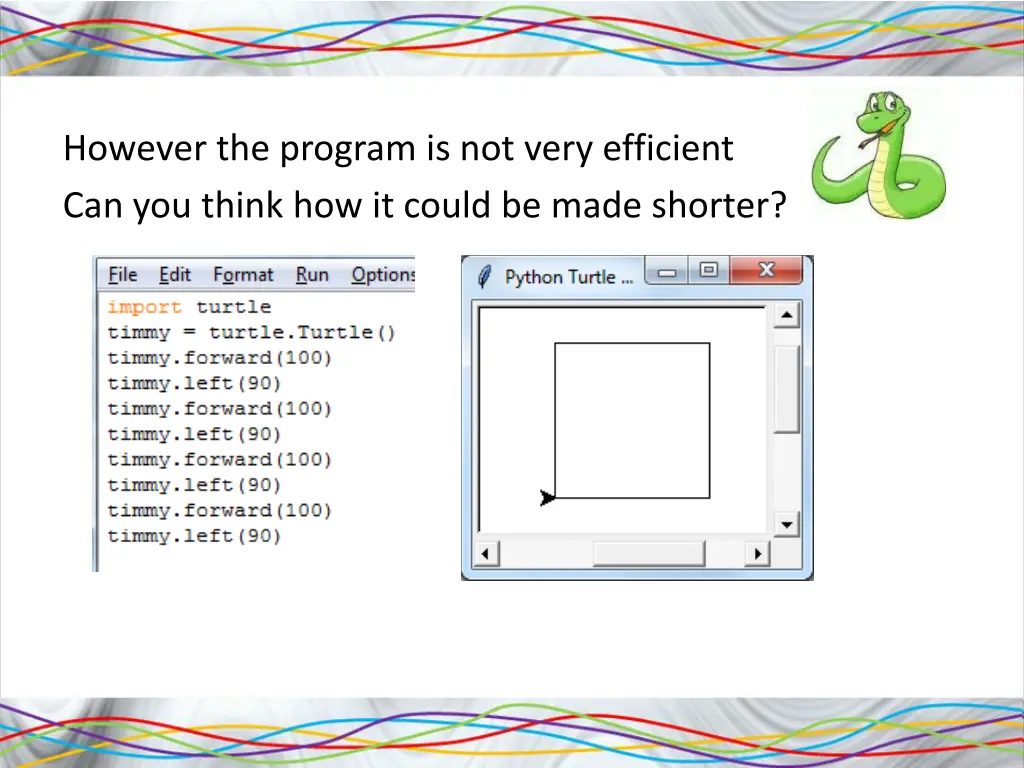 However the program is not very efficient
Can you think how it could be made shorter?

File Edit Format Run Options

import turtle
timmy = turtle.Turtle()
timmy.forward(100)
timmy.left(90)
timmy.forward(100)
timmy.left(90)
timmy.forward(100)
timmy.left(90)
timmy.forward(100)
timmy.left(90)

Python Turtle ...